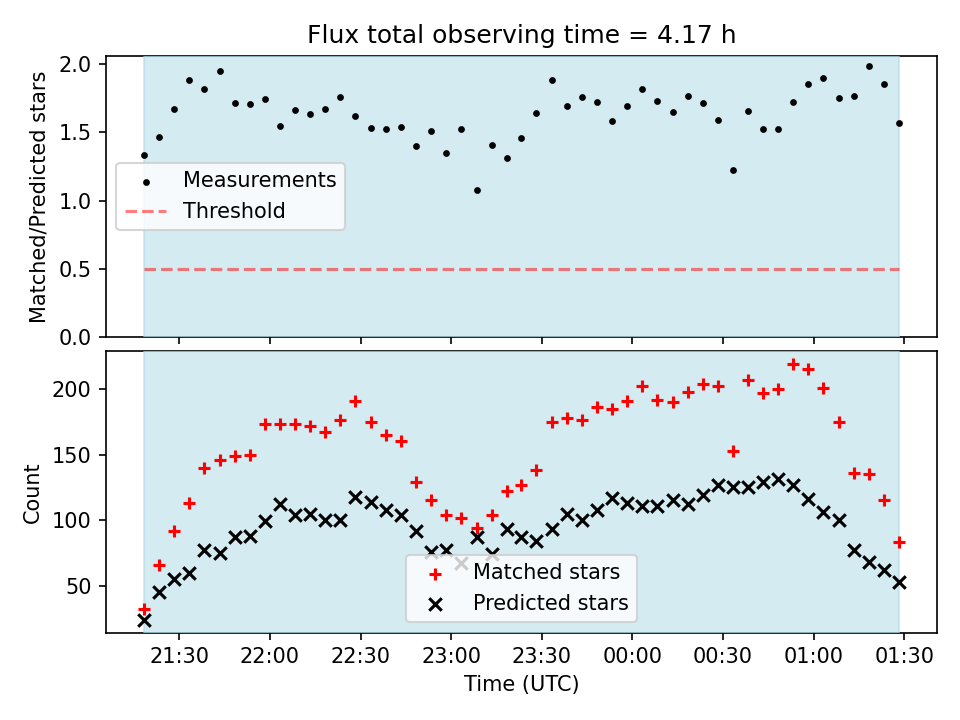 Flux total observing time = 4.17 h

Matched/Predicted stars

2.0
1.5
1.0
0.5
0.0

Measurements
Threshold

Count

200
150
100
50

Matched stars
Predicted stars

21:30
22:00
22:30
23:00
23:30
00:00
00:30
01:00
01:30

Time (UTC)